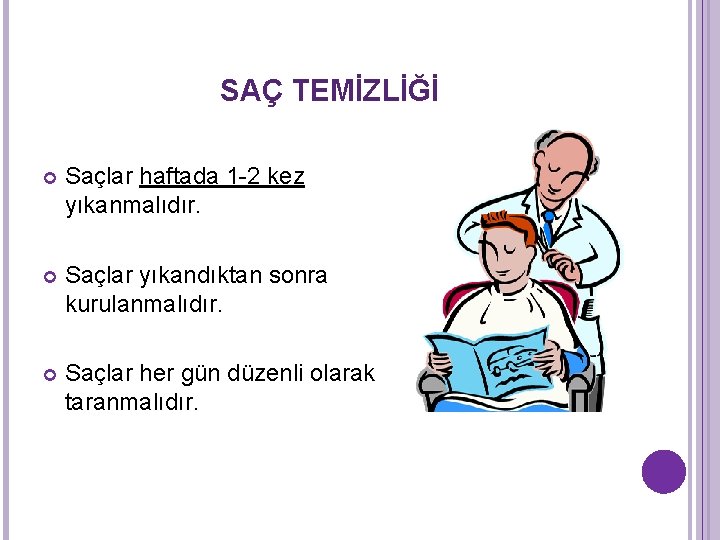 SAÇ TEMİZLİĞİ

Saçlar haftada 1-2 kez yıkanmalıdır.

Saçlar yıkandıktan sonra kurulanmalıdır.

Saçlar her gün düzenli olarak taranmalıdır.